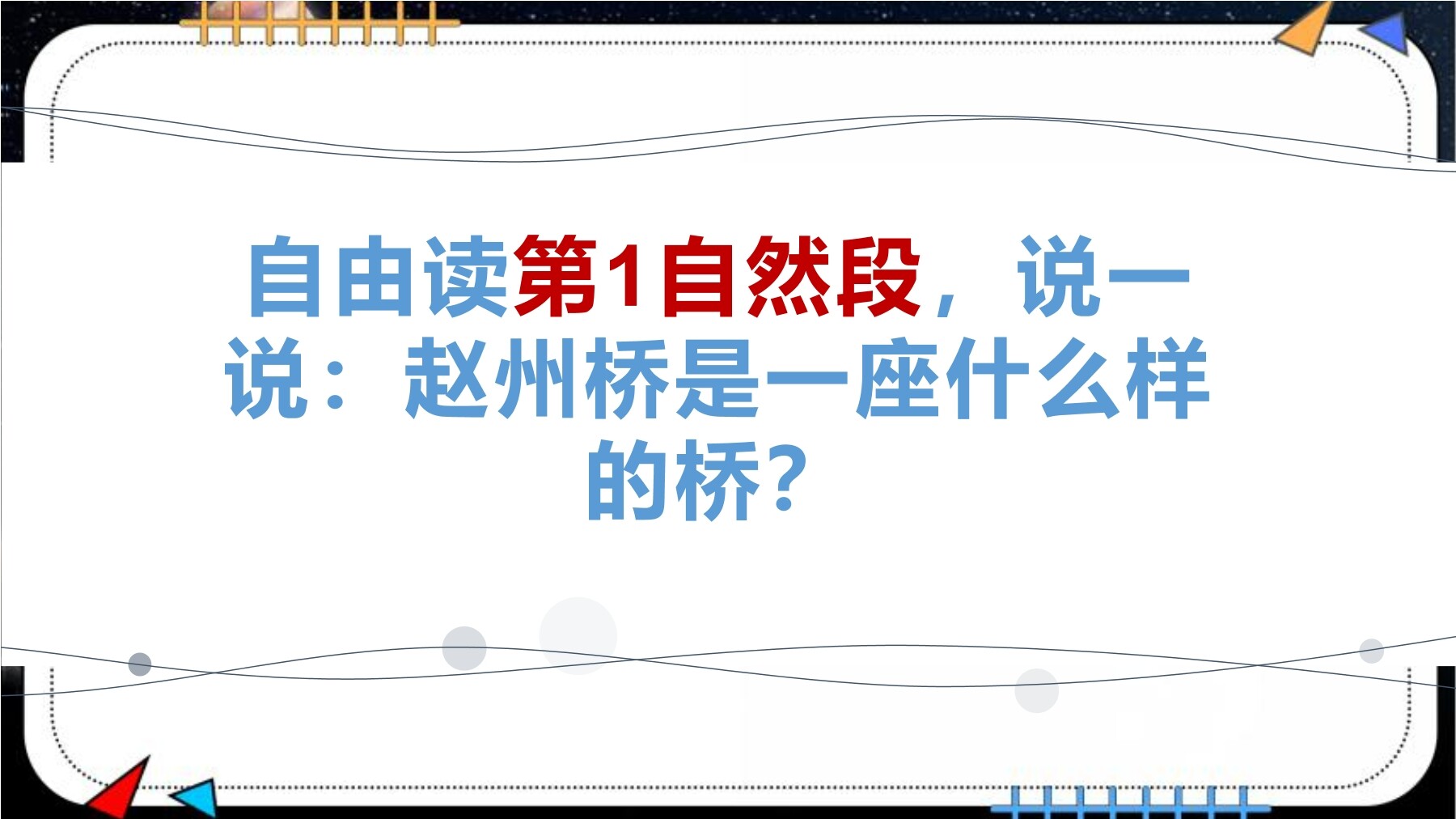 自由读第1自然段，说一说：赵州桥是一座什么样的桥？